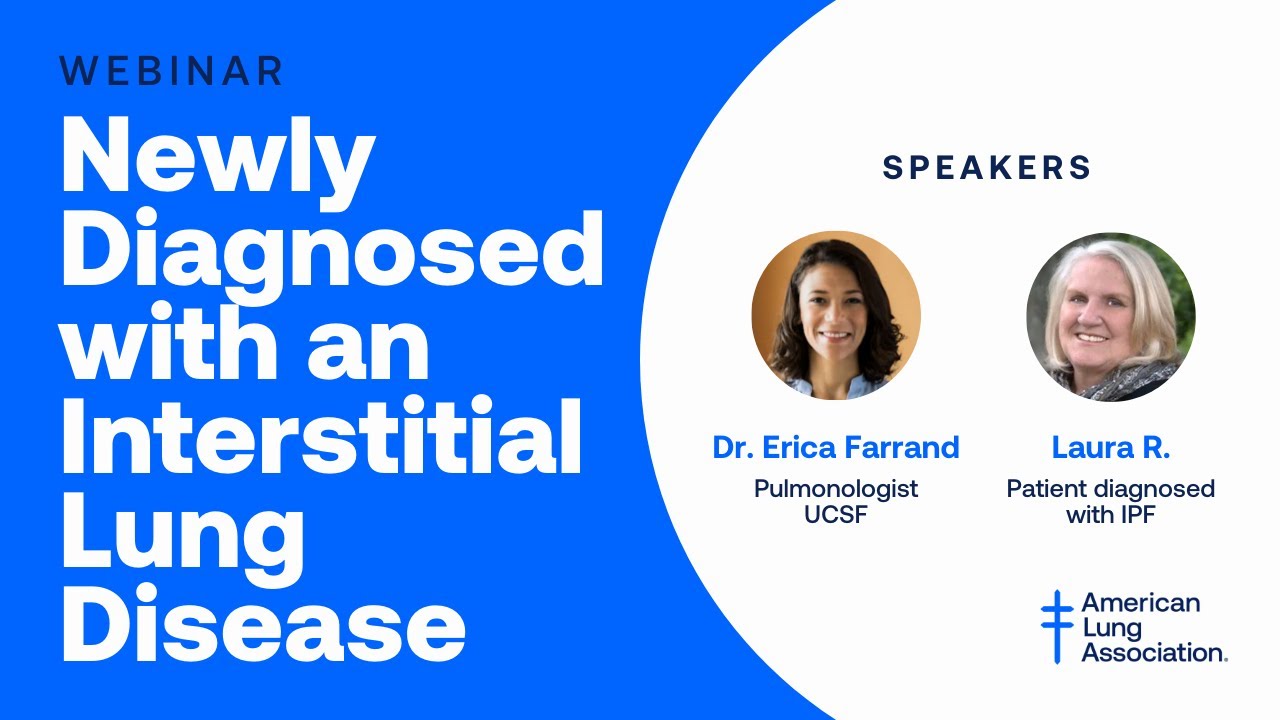 WEBINAR

Newly Diagnosed with an Interstitial Lung Disease

SPEAKERS

Dr. Erica Farrand
Pulmonologist
UCSF

Laura R.
Patient diagnosed with IPF

American Lung Association.